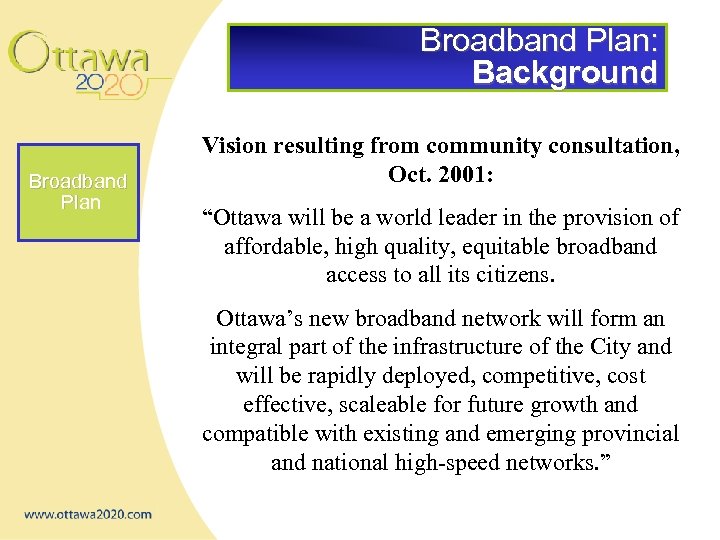 Ottawa 2020

Broadband Plan: Background

Broadband Plan

Vision resulting from community consultation, Oct. 2001:

“Ottawa will be a world leader in the provision of affordable, high quality, equitable broadband access to all its citizens.

Ottawa’s new broadband network will form an integral part of the infrastructure of the City and will be rapidly deployed, competitive, cost effective, scaleable for future growth and compatible with existing and emerging provincial and national high-speed networks.”

www.ottawa2020.com